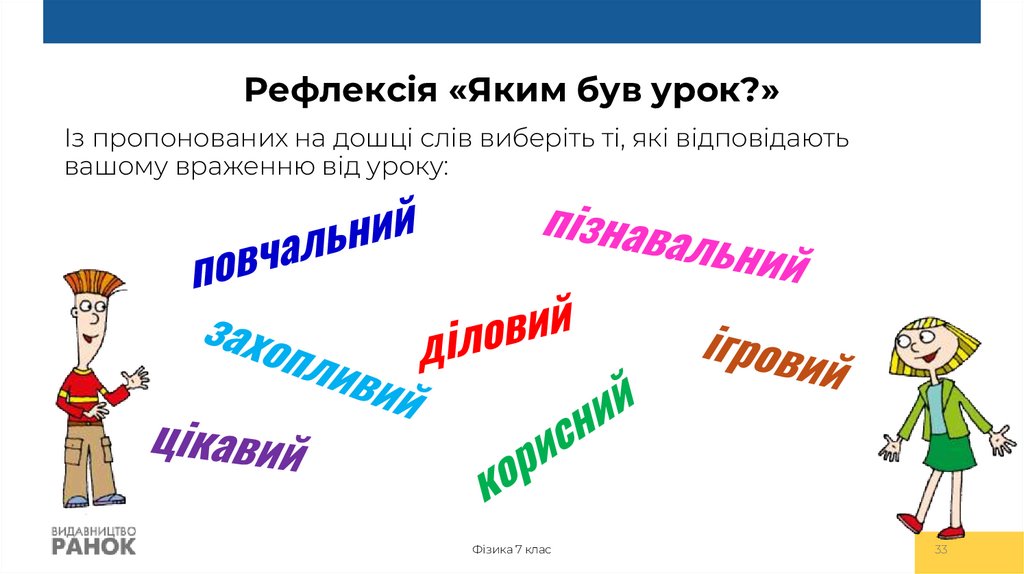 Рефлексія «Яким був урок?»

Із пропонованих на дошці слів виберіть ті, які відповідають вашому враженню від уроку:

повчальний

пізнавальний

захопливий

діловий

ігровий

цікавий

корисний

ВИДАВНИЦТВО РАНОК

Фізика 7 клас

33